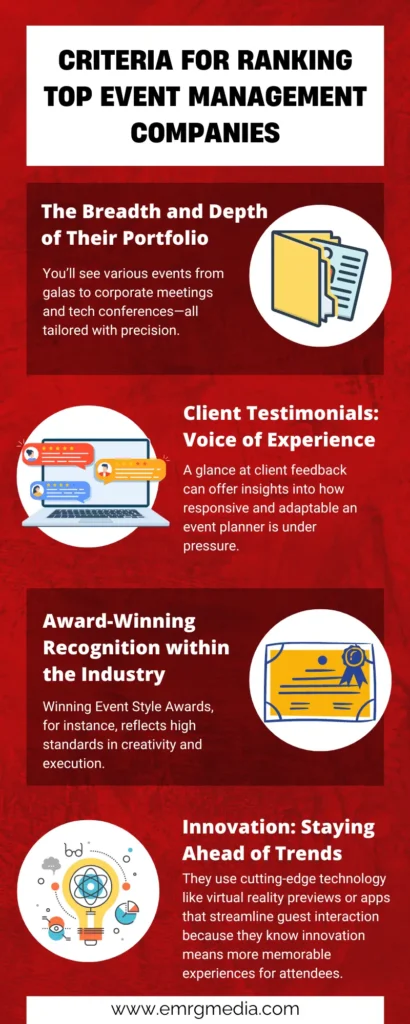 CRITERIA FOR RANKING TOP EVENT MANAGEMENT COMPANIES

The Breadth and Depth of Their Portfolio

You'll see various events from galas to corporate meetings and tech conferences—all tailored with precision.

Client Testimonials: Voice of Experience

A glance at client feedback can offer insights into how responsive and adaptable an event planner is under pressure.

Award-Winning Recognition within the Industry

Winning Event Style Awards, for instance, reflects high standards in creativity and execution.

Innovation: Staying Ahead of Trends

They use cutting-edge technology like virtual reality previews or apps that streamline guest interaction because they know innovation means more memorable experiences for attendees.

www.emrgmedia.com